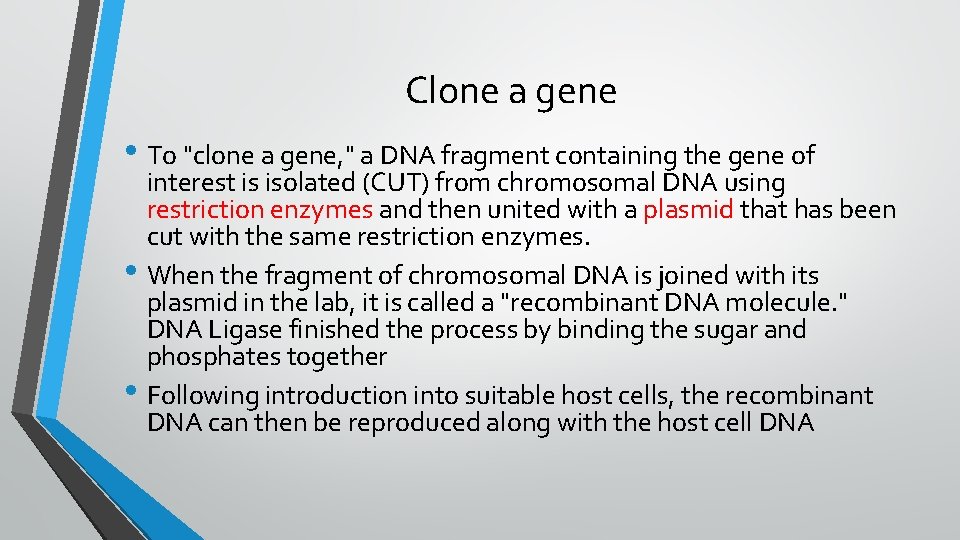 Clone a gene

• To "clone a gene," a DNA fragment containing the gene of interest is isolated (CUT) from chromosomal DNA using restriction enzymes and then united with a plasmid that has been cut with the same restriction enzymes.

• When the fragment of chromosomal DNA is joined with its plasmid in the lab, it is called a "recombinant DNA molecule." DNA Ligase finished the process by binding the sugar and phosphates together

• Following introduction into suitable host cells, the recombinant DNA can then be reproduced along with the host cell DNA